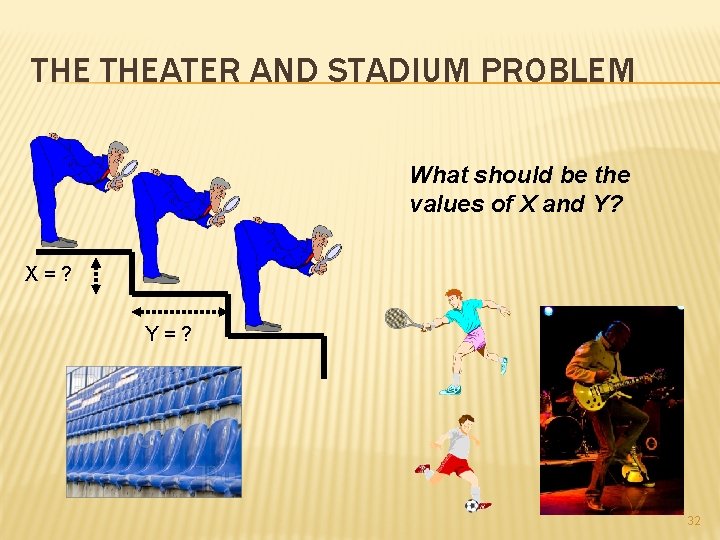 THE THEATER AND STADIUM PROBLEM

What should be the values of X and Y?

X = ?

Y = ?

32